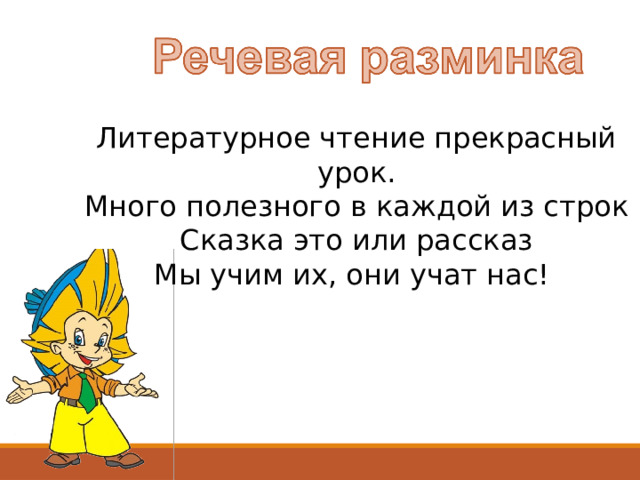 Речевая разминка

Литературное чтение прекрасный урок.
Много полезного в каждой из строк
Сказка это или рассказ
Мы учим их, они учат нас!